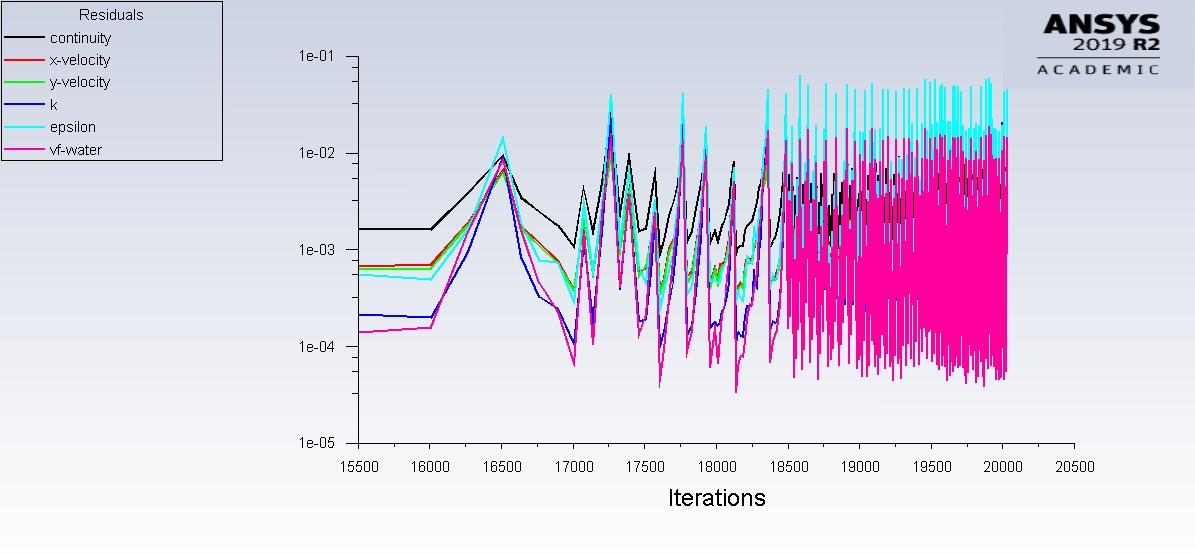 Residuals
continuity
x-velocity
y-velocity
k
epsilon
vf-water

ANSYS
2019 R2
ACADEMIC

1e-01
1e-02
1e-03
1e-04
1e-05

15500 16000 16500 17000 17500 18000 18500 19000 19500 20000 20500

Iterations